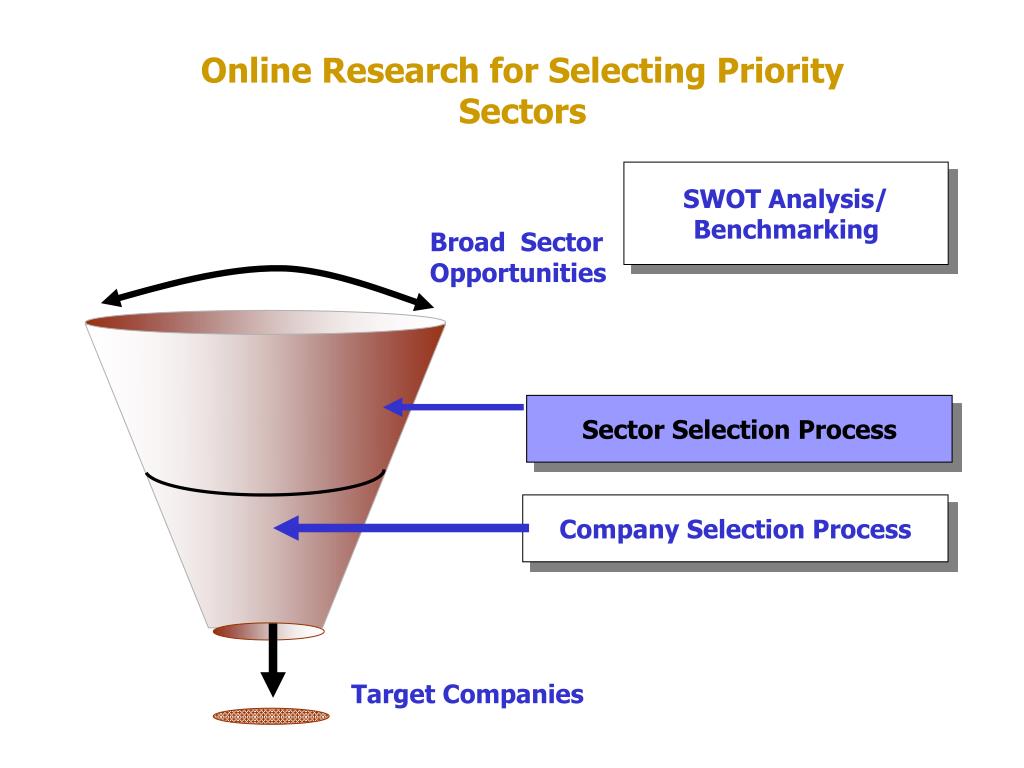 Online Research for Selecting Priority Sectors

SWOT Analysis/ Benchmarking

Broad Sector Opportunities

Sector Selection Process

Company Selection Process

Target Companies